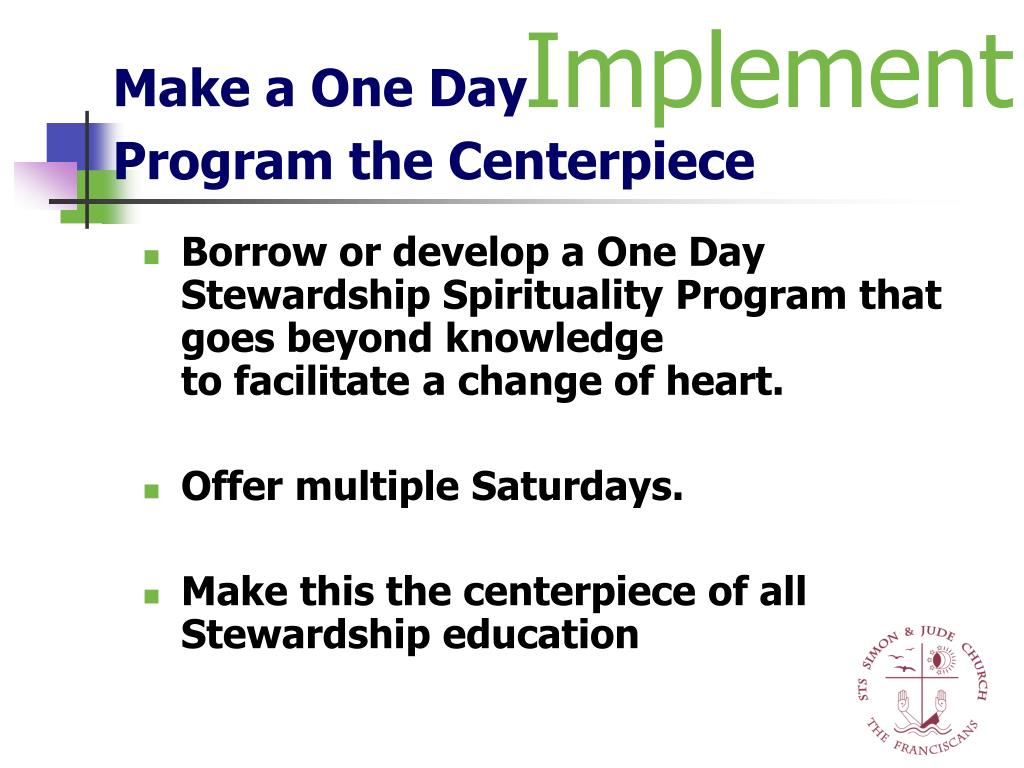 Make a One Day Implement
Program the Centerpiece

- Borrow or develop a One Day Stewardship Spirituality Program that goes beyond knowledge to facilitate a change of heart.

- Offer multiple Saturdays.

- Make this the centerpiece of all Stewardship education

STS SIMON & JUDE CHURCH
THE FRANCISCANS